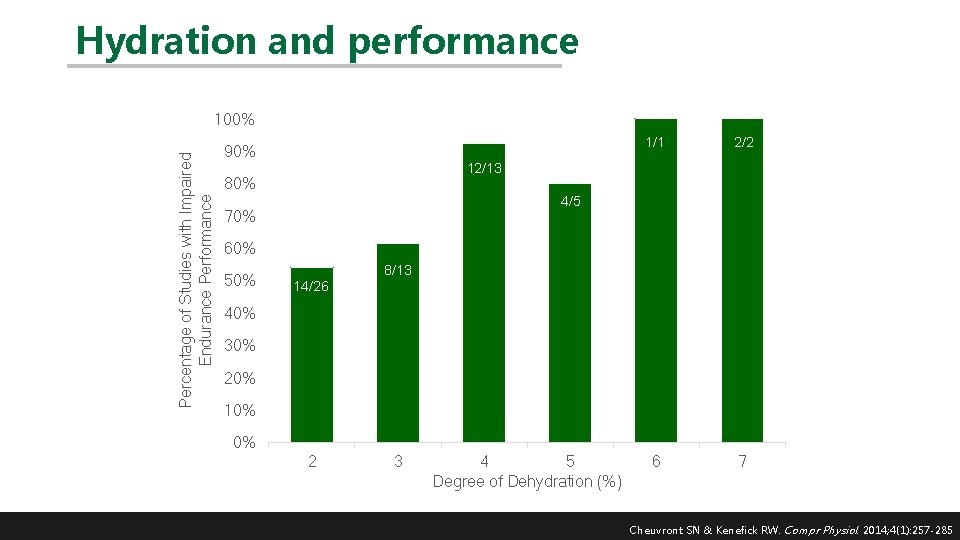 Hydration and performance

Percentage of Studies with Impaired Endurance Performance

100%
90%
80%
70%
60%
50%
40%
30%
20%
10%
0%

14/26
8/13
12/13
4/5
1/1
2/2

2
3
4
5
6
7

Degree of Dehydration (%)

Cheuvront SN & Kenefick RW. Compr Physiol. 2014;4(1):257-285